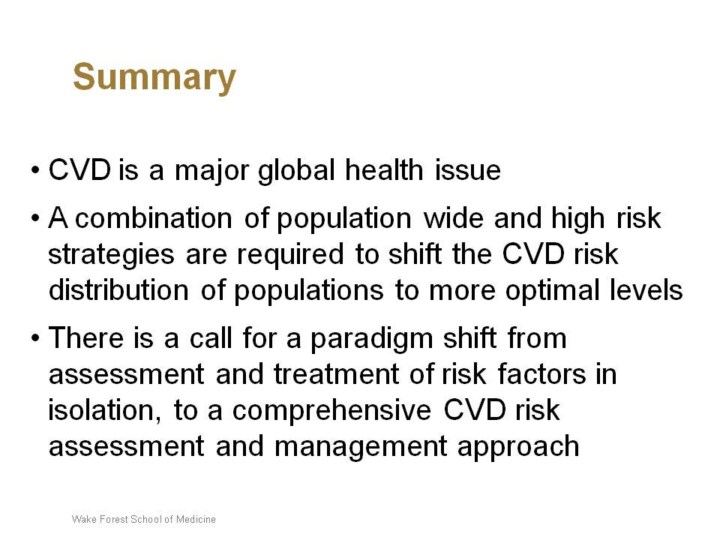 Summary

• CVD is a major global health issue

• A combination of population wide and high risk strategies are required to shift the CVD risk distribution of populations to more optimal levels

• There is a call for a paradigm shift from assessment and treatment of risk factors in isolation, to a comprehensive CVD risk assessment and management approach

Wake Forest School of Medicine